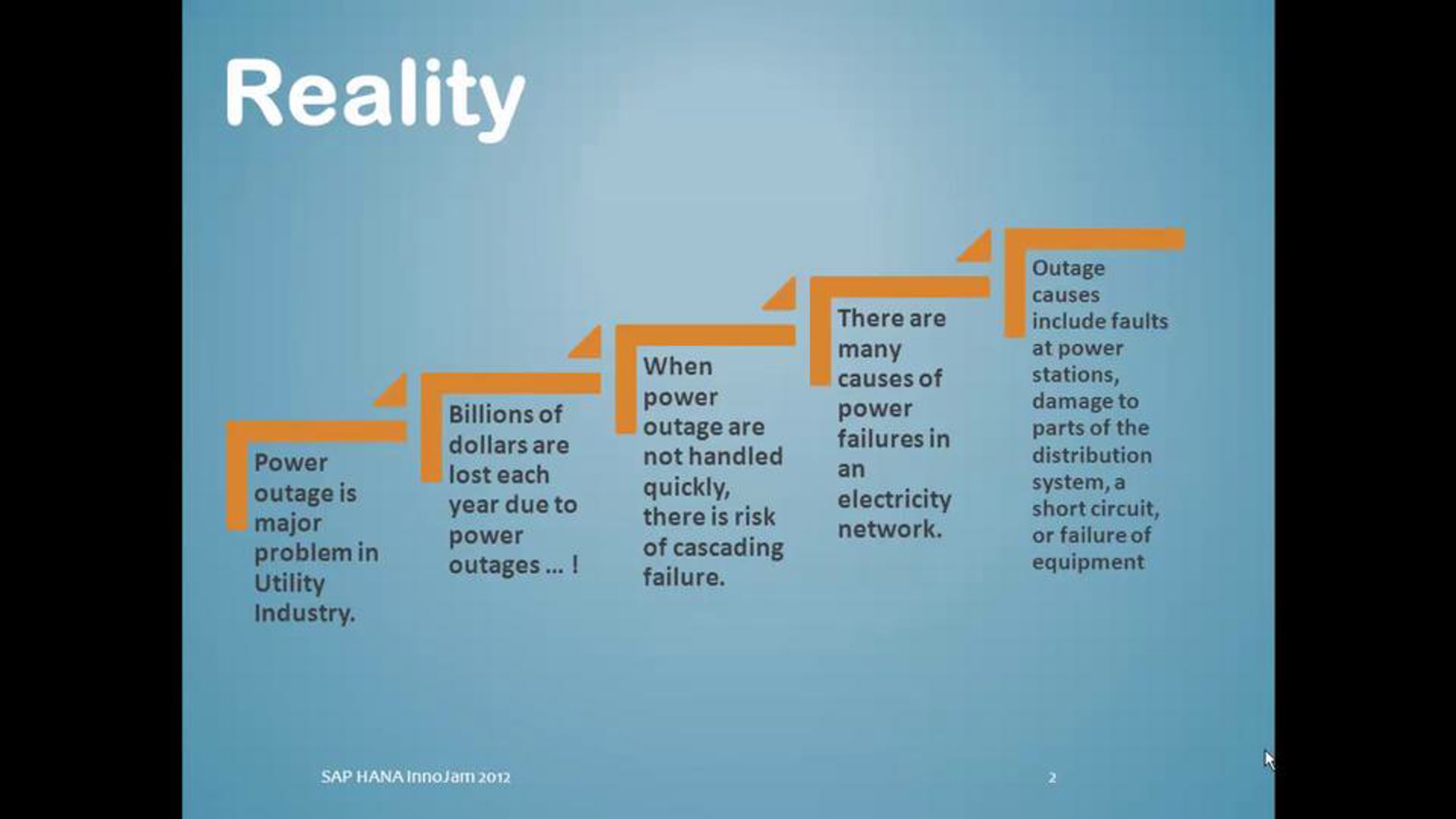 Reality

Power outage is major problem in Utility Industry.

Billions of dollars are lost each year due to power outages … !

When power outage are not handled quickly, there is risk of cascading failure.

There are many causes of power failures in an electricity network.

Outage causes include faults at power stations, damage to parts of the distribution system, a short circuit, or failure of equipment

SAP HANA InnoJam 2012

2